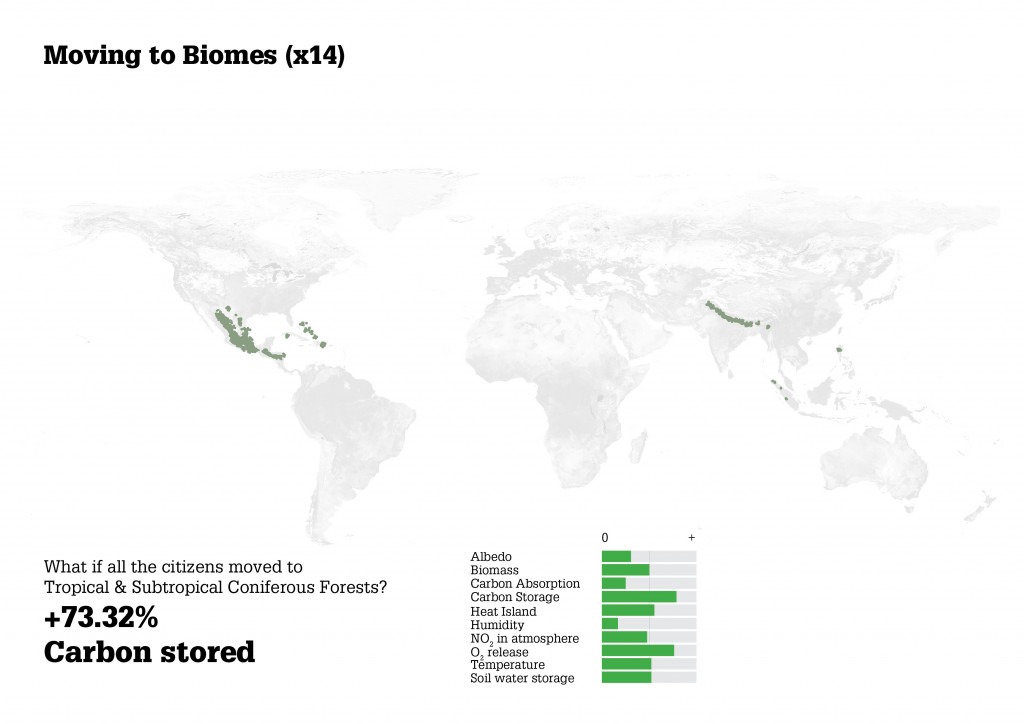 Moving to Biomes (x14)

What if all the citizens moved to Tropical & Subtropical Coniferous Forests?

+73.32%
Carbon stored

0 +

Albedo
Biomass
Carbon Absorption
Carbon Storage
Heat Island
Humidity
$NO_2$ in atmosphere
$O_2$ release
Temperature
Soil water storage